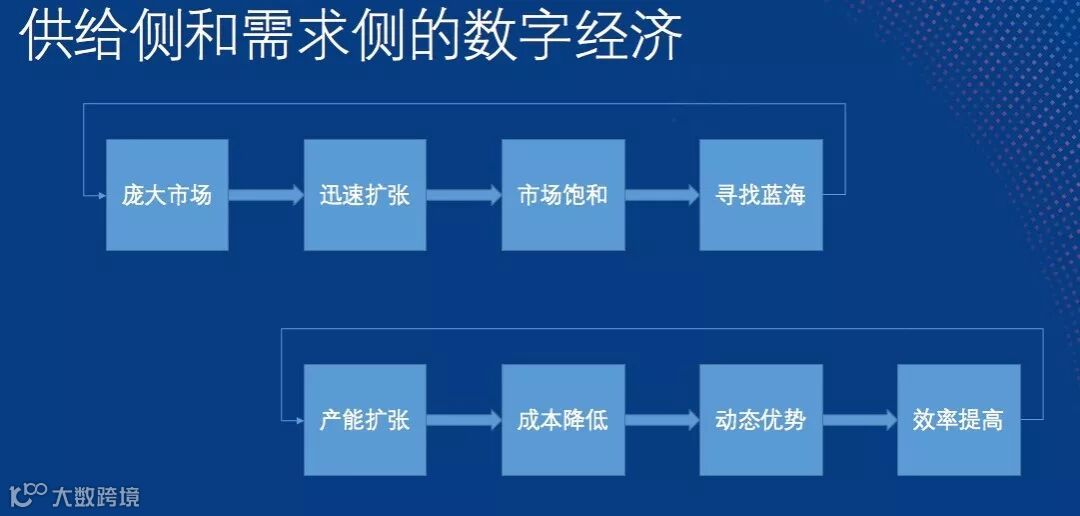 供给侧和需求侧的数字经济

庞大市场

迅速扩张

市场饱和

寻找蓝海

产能扩张

成本降低

动态优势

效率提高

大数跨境